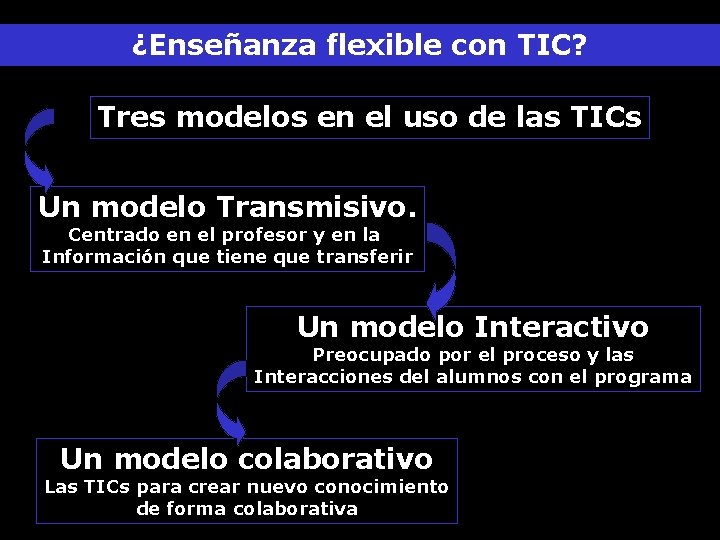 ¿Enseñanza flexible con TIC?

Tres modelos en el uso de las TICs

Un modelo Transmisivo.
Centrado en el profesor y en la Información que tiene que transferir

Un modelo Interactivo
Preocupado por el proceso y las Interacciones del alumnos con el programa

Un modelo colaborativo
Las TICs para crear nuevo conocimiento de forma colaborativa